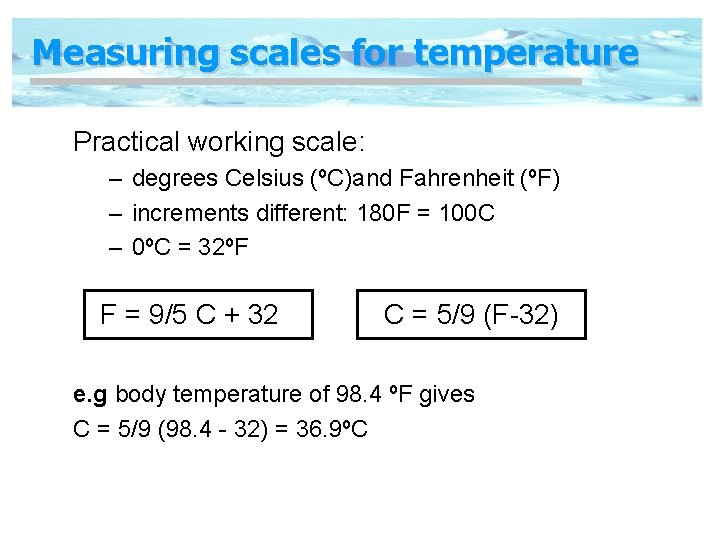 Measuring scales for temperature

Practical working scale:

– degrees Celsius (ºC)and Fahrenheit (ºF)
– increments different: 180F = 100C
– 0ºC = 32ºF

F = 9/5 C + 32

C = 5/9 (F-32)

e.g body temperature of 98.4 ºF gives
C = 5/9 (98.4 - 32) = 36.9ºC